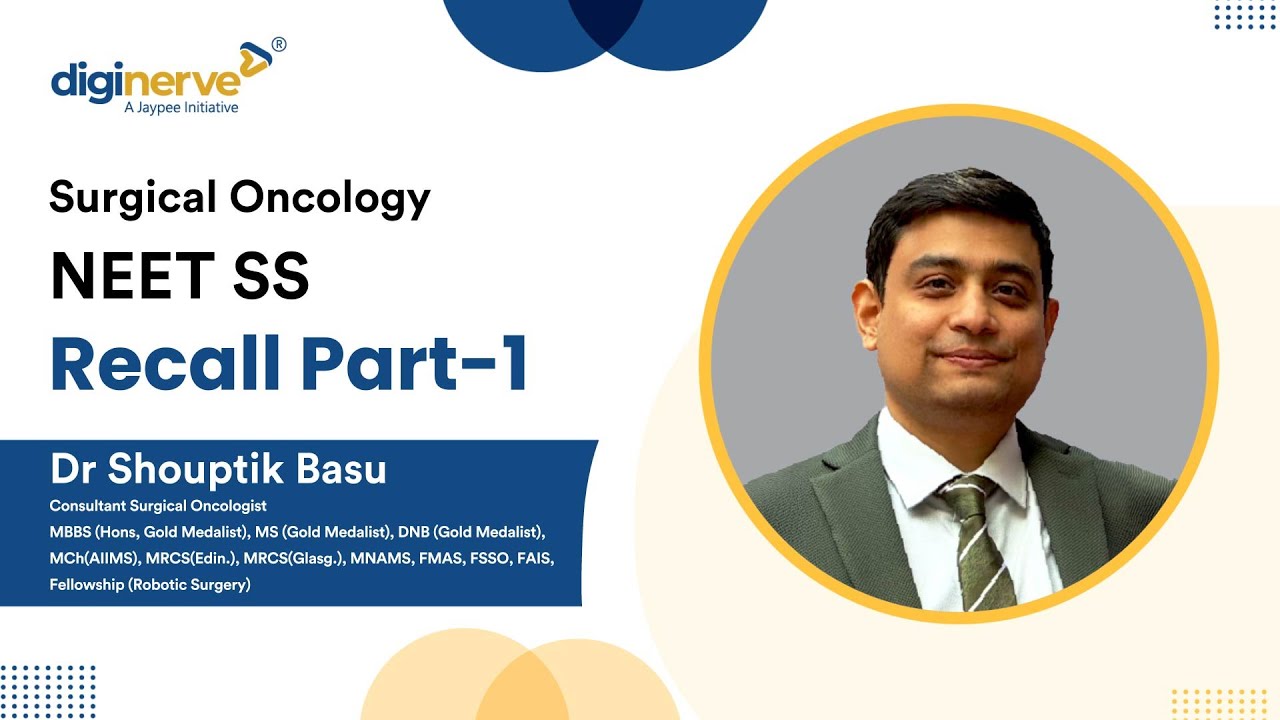 diginerve®
A Jaypee Initiative

Surgical Oncology
NEET SS
Recall Part-1

Dr Shouptik Basu
Consultant Surgical Oncologist
MBBS (Hons, Gold Medalist), MS (Gold Medalist), DNB (Gold Medalist), MCh(AIIMS), MRCS(Edin.), MRCS(Glasg.), MNAMS, FMAS, FSSO, FAIS, Fellowship (Robotic Surgery)